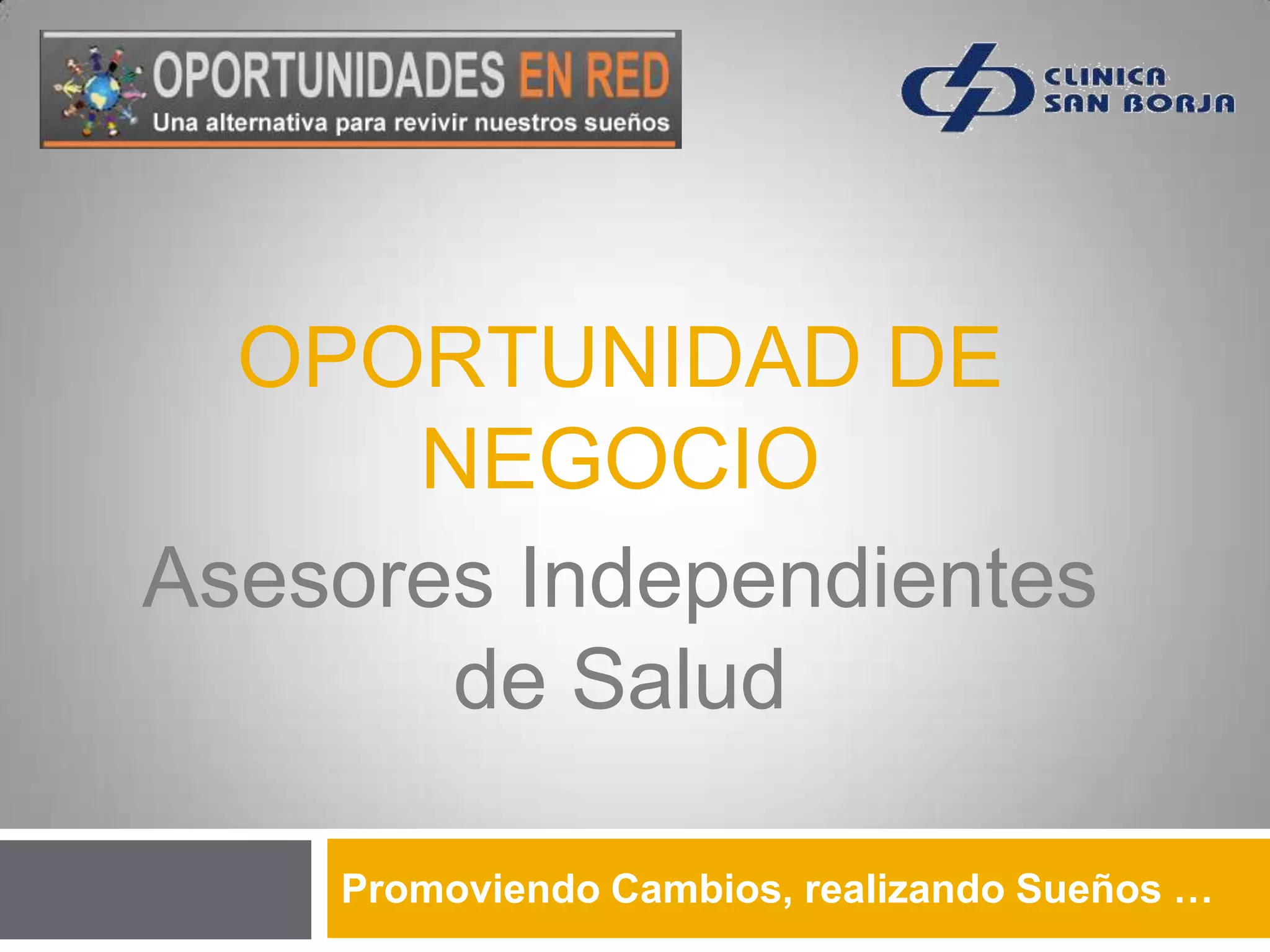 OPORTUNIDADES EN RED
Una alternativa para revivir nuestros sueños

CLINICA
SAN BORJA

OPORTUNIDAD DE NEGOCIO

Asesores Independientes de Salud

Promoviendo Cambios, realizando Sueños …